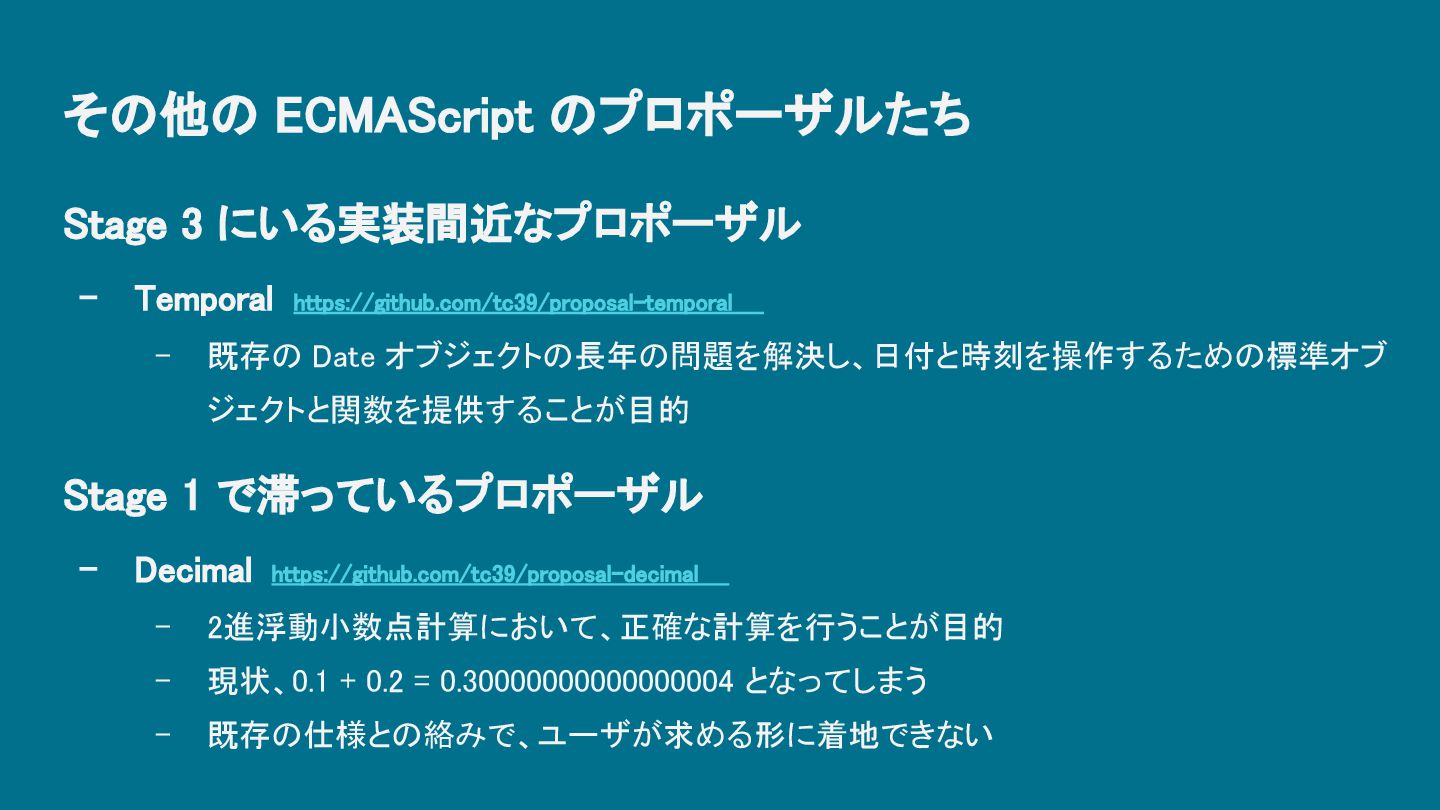 その他の ECMAScript のプロポーザルたち

Stage 3 にいる実装間近なプロポーザル

- Temporal https://github.com/tc39/proposal-temporal
  - 既存の Date オブジェクトの長年の問題を解決し、日付と時刻を操作するための標準オブジェクトと関数を提供することが目的

Stage 1 で滞っているプロポーザル

- Decimal https://github.com/tc39/proposal-decimal
  - 2進浮動小数点計算において、正確な計算を行うことが目的
  - 現状、0.1 + 0.2 = 0.30000000000000004 となってしまう
  - 既存の仕様との絡みで、ユーザが求める形に着地できない